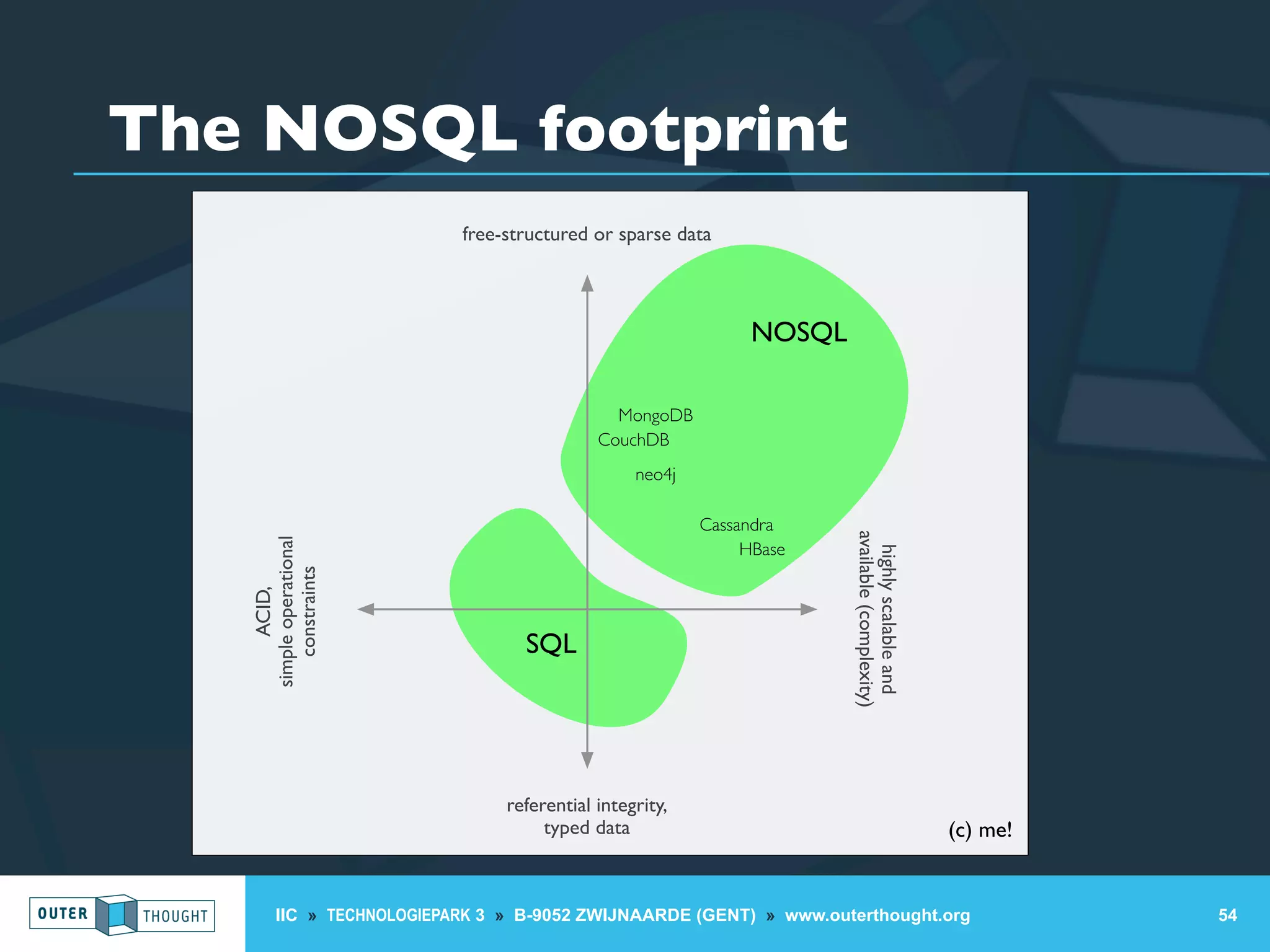 The NOSQL footprint

free-structured or sparse data

NOSQL

MongoDB
CouchDB

neo4j

Cassandra
HBase

ACID,
simple operational
constraints

highly scalable and
available (complexity)

SQL

referential integrity,
typed data

(c) me!

OUTER THOUGHT

IIC » TECHNOLOGIEPARK 3 » B-9052 ZWIJNAARDE (GENT) » www.outerthought.org

54